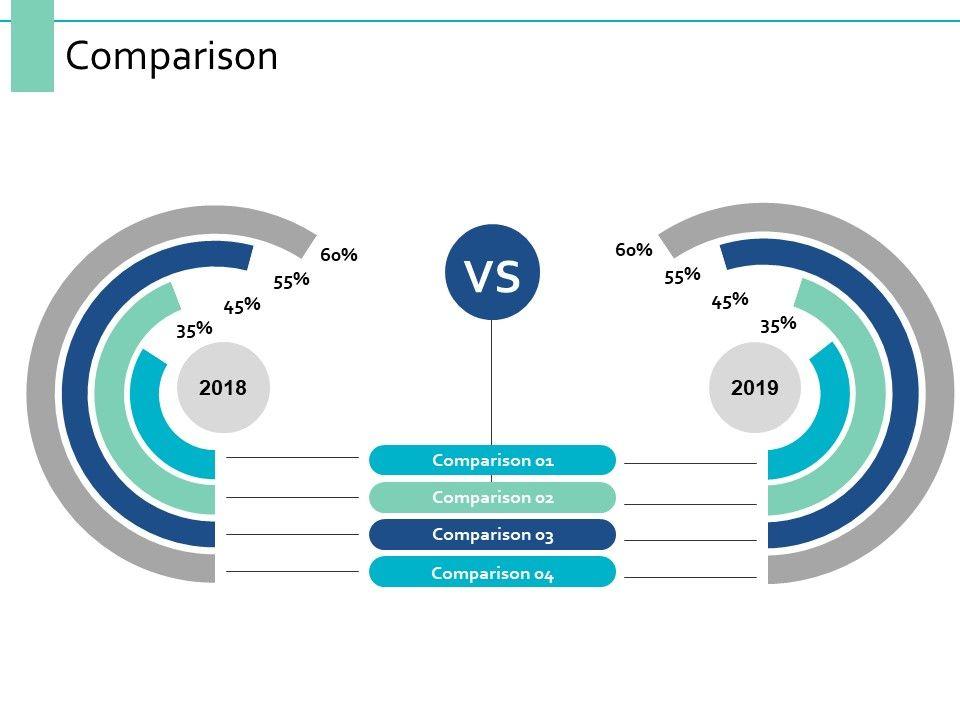 Comparison

60%
55%
45%
35%
2018

VS

60%
55%
45%
35%
2019

Comparison 01
Comparison 02
Comparison 03
Comparison 04